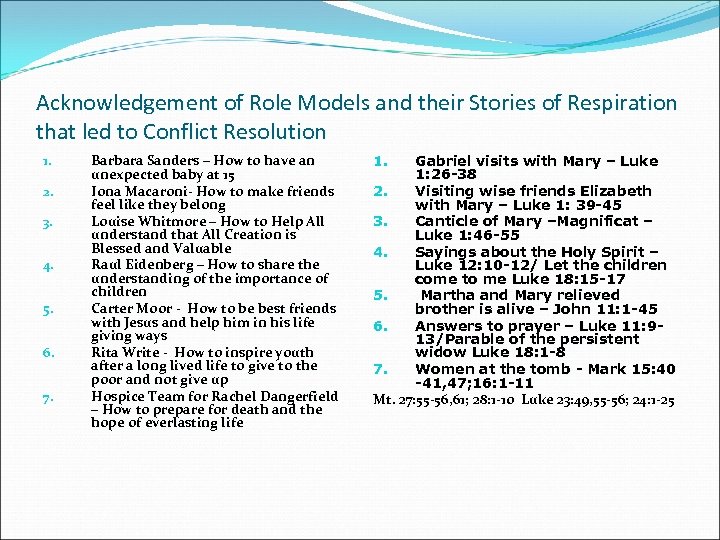 Acknowledgement of Role Models and their Stories of Respiration that led to Conflict Resolution

1. Barbara Sanders – How to have an unexpected baby at 15
2. Iona Macaroni- How to make friends feel like they belong
3. Louise Whitmore – How to Help All understand that All Creation is Blessed and Valuable
4. Raul Eidenberg – How to share the understanding of the importance of children
5. Carter Moor - How to be best friends with Jesus and help him in his life giving ways
6. Rita Write - How to inspire youth after a long lived life to give to the poor and not give up
7. Hospice Team for Rachel Dangerfield – How to prepare for death and the hope of everlasting life

1. Gabriel visits with Mary – Luke 1:26-38
2. Visiting wise friends Elizabeth with Mary – Luke 1: 39-45
3. Canticle of Mary –Magnificat – Luke 1:46-55
4. Sayings about the Holy Spirit – Luke 12:10-12/ Let the children come to me Luke 18:15-17
5. Martha and Mary relieved brother is alive – John 11:1-45
6. Answers to prayer – Luke 11:9-13/Parable of the persistent widow Luke 18:1-8
7. Women at the tomb - Mark 15:40 -41,47;16:1-11

Mt. 27:55-56,61; 28:1-10 Luke 23:49,55-56; 24:1-25